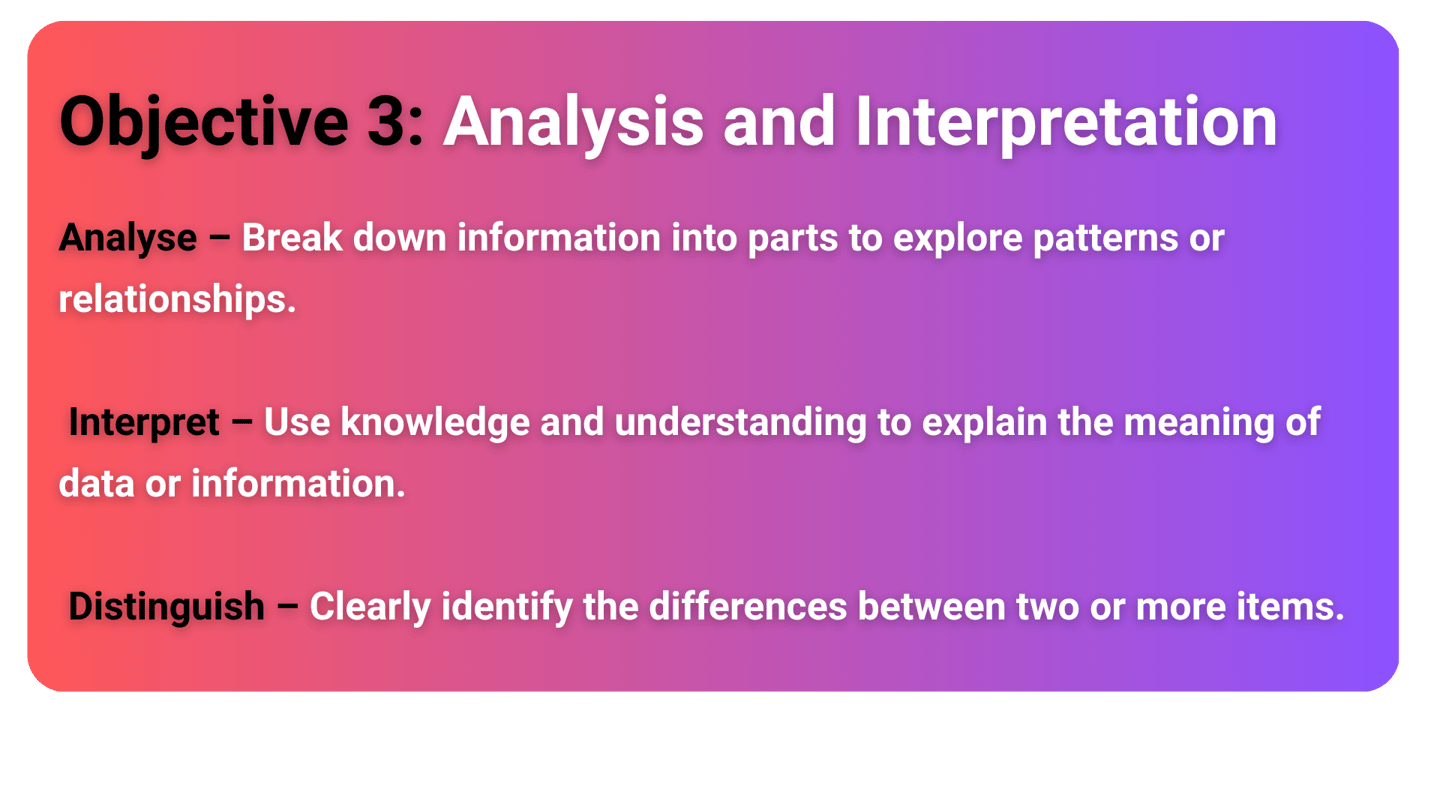 Objective 3: Analysis and Interpretation

Analyse – Break down information into parts to explore patterns or relationships.

Interpret – Use knowledge and understanding to explain the meaning of data or information.

Distinguish – Clearly identify the differences between two or more items.